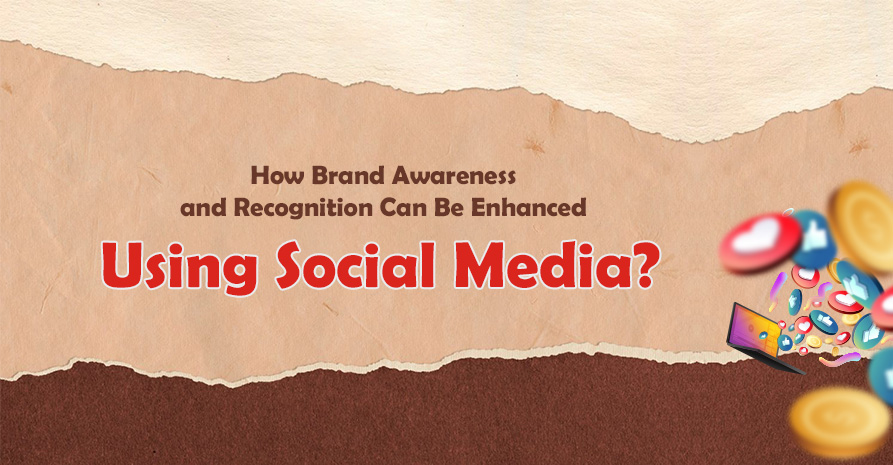 How Brand Awareness and Recognition Can Be Enhanced

Using Social Media?